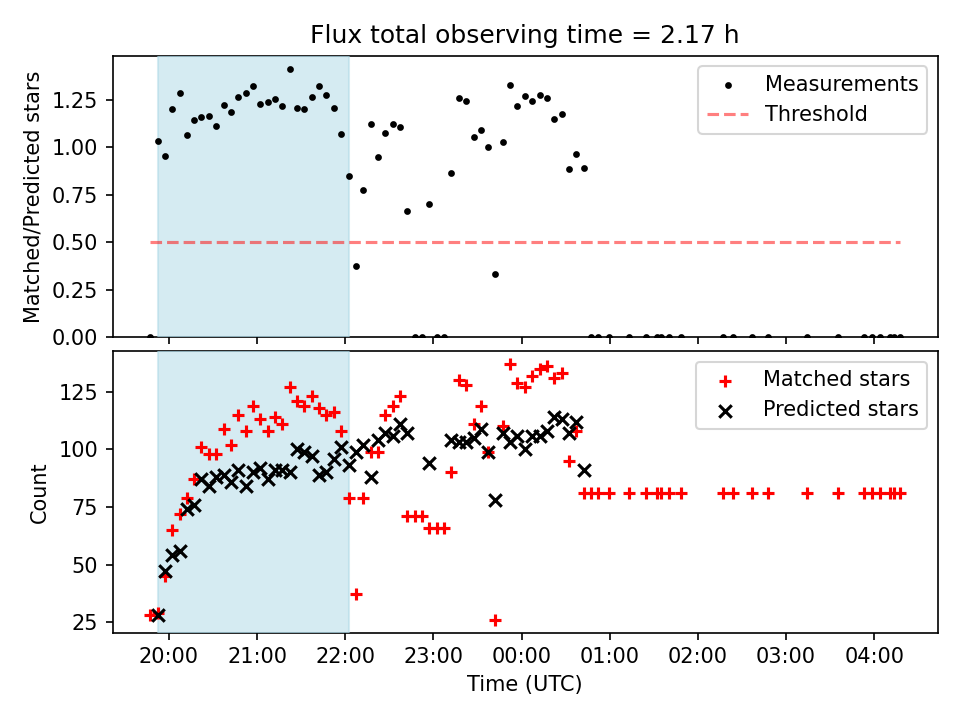 Flux total observing time = 2.17 h

Matched/Predicted stars

1.25
1.00
0.75
0.50
0.25
0.00

Measurements
Threshold

Count

125
100
75
50
25

Matched stars
Predicted stars

20:00 21:00 22:00 23:00 00:00 01:00 02:00 03:00 04:00

Time (UTC)